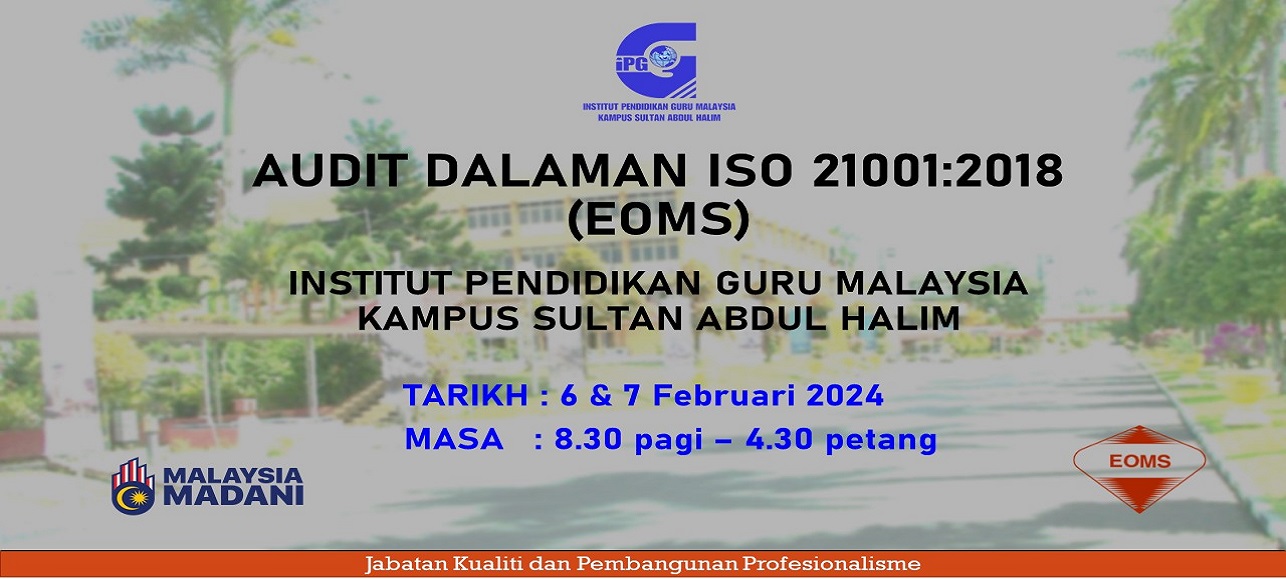 iPG
INSTITUT PENDIDIKAN GURU MALAYSIA
KAMPUS SULTAN ABDUL HALIM

AUDIT DALAMAN ISO 21001:2018 (EOMS)

INSTITUT PENDIDIKAN GURU MALAYSIA
KAMPUS SULTAN ABDUL HALIM

TARIKH : 6 & 7 Februari 2024
MASA : 8.30 pagi – 4.30 petang

MALAYSIA MADANI

EOMS

Jabatan Kualiti dan Pembangunan Profesionalisme